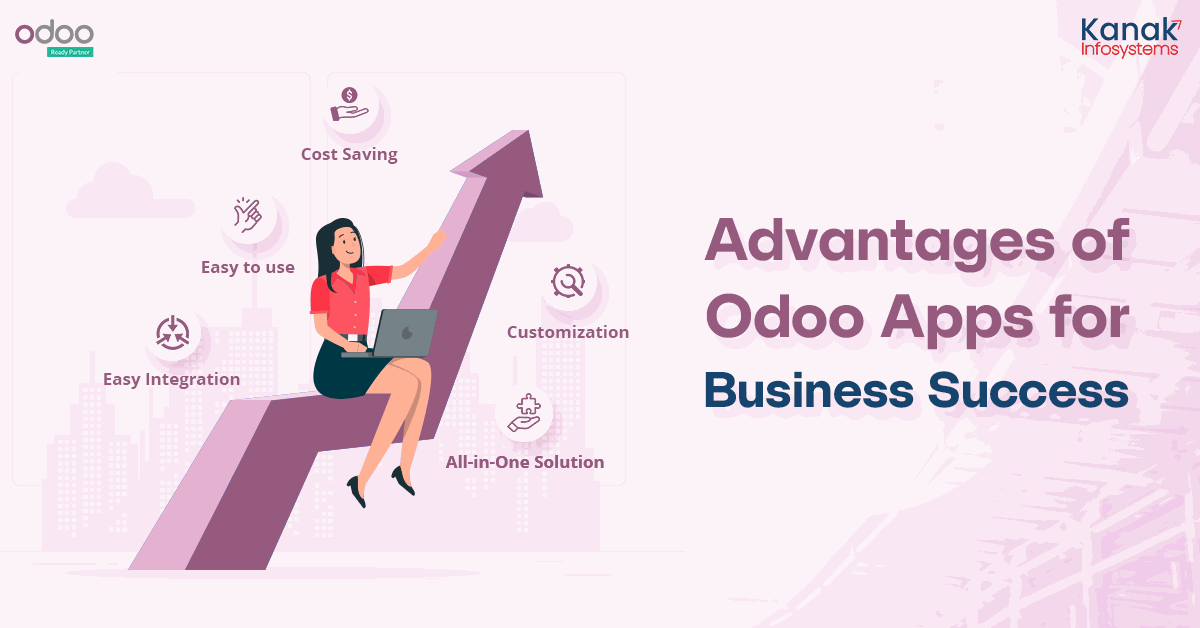 odoo
Ready Partner

Kanak
Infosystems

Cost Saving

Easy to use

Easy Integration

Customization

All-in-One Solution

Advantages of Odoo Apps for Business Success